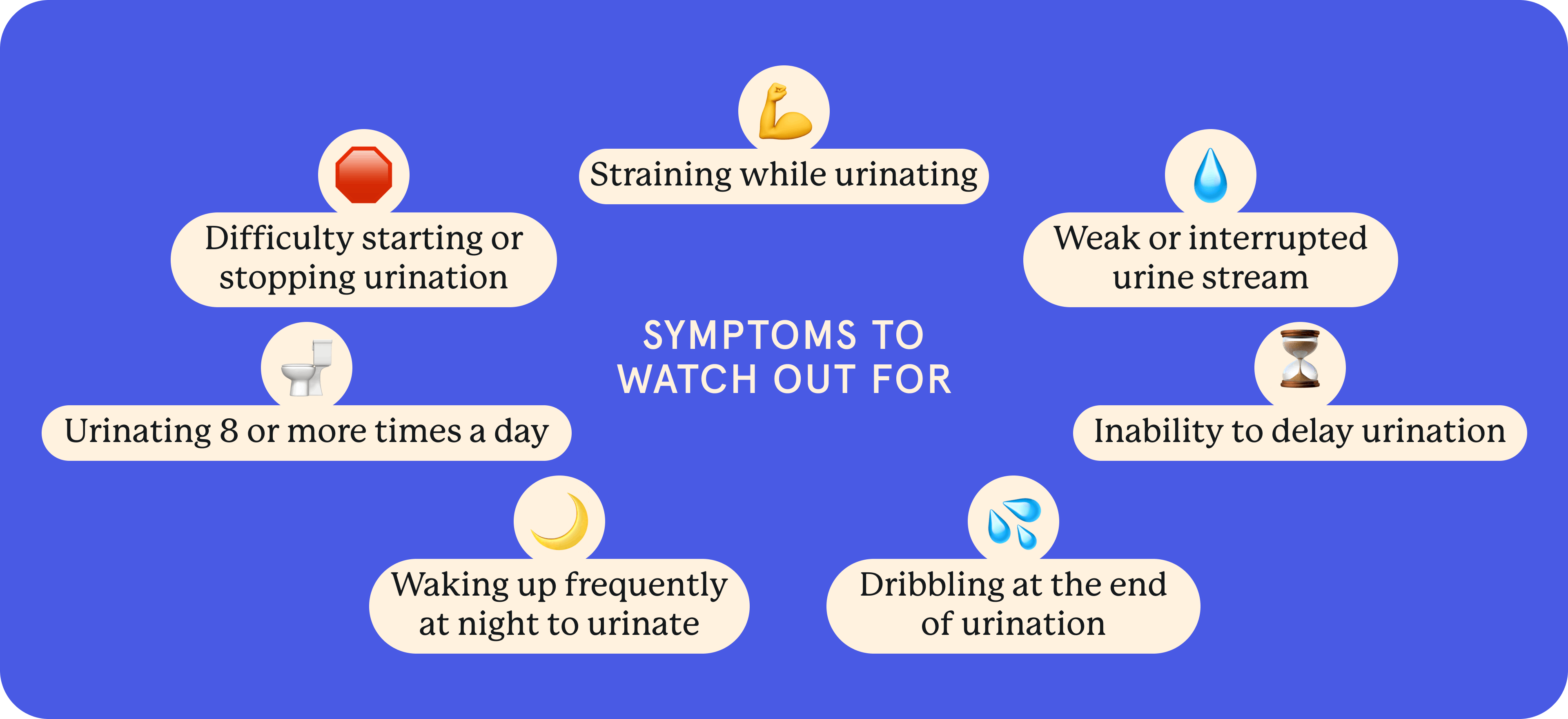 SYMPTOMS TO WATCH OUT FOR

Straining while urinating

Difficulty starting or stopping urination

Weak or interrupted urine stream

Urinating 8 or more times a day

Inability to delay urination

Waking up frequently at night to urinate

Dribbling at the end of urination